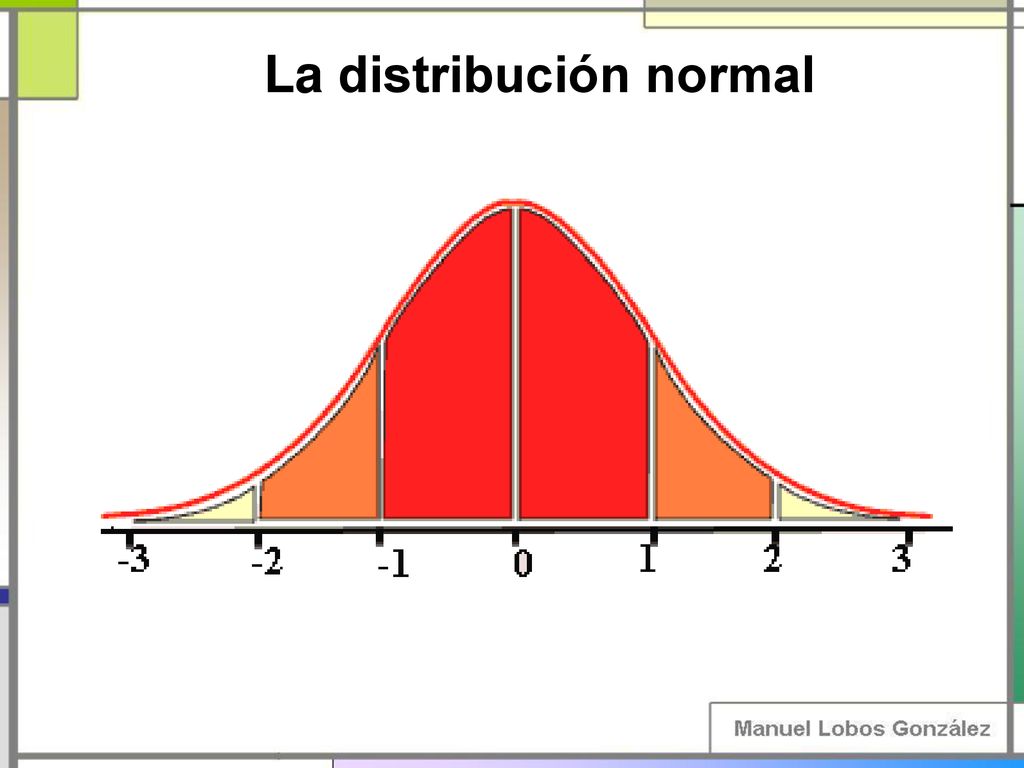 La distribución normal

-3 -2 -1 0 1 2 3

Manuel Lobos González